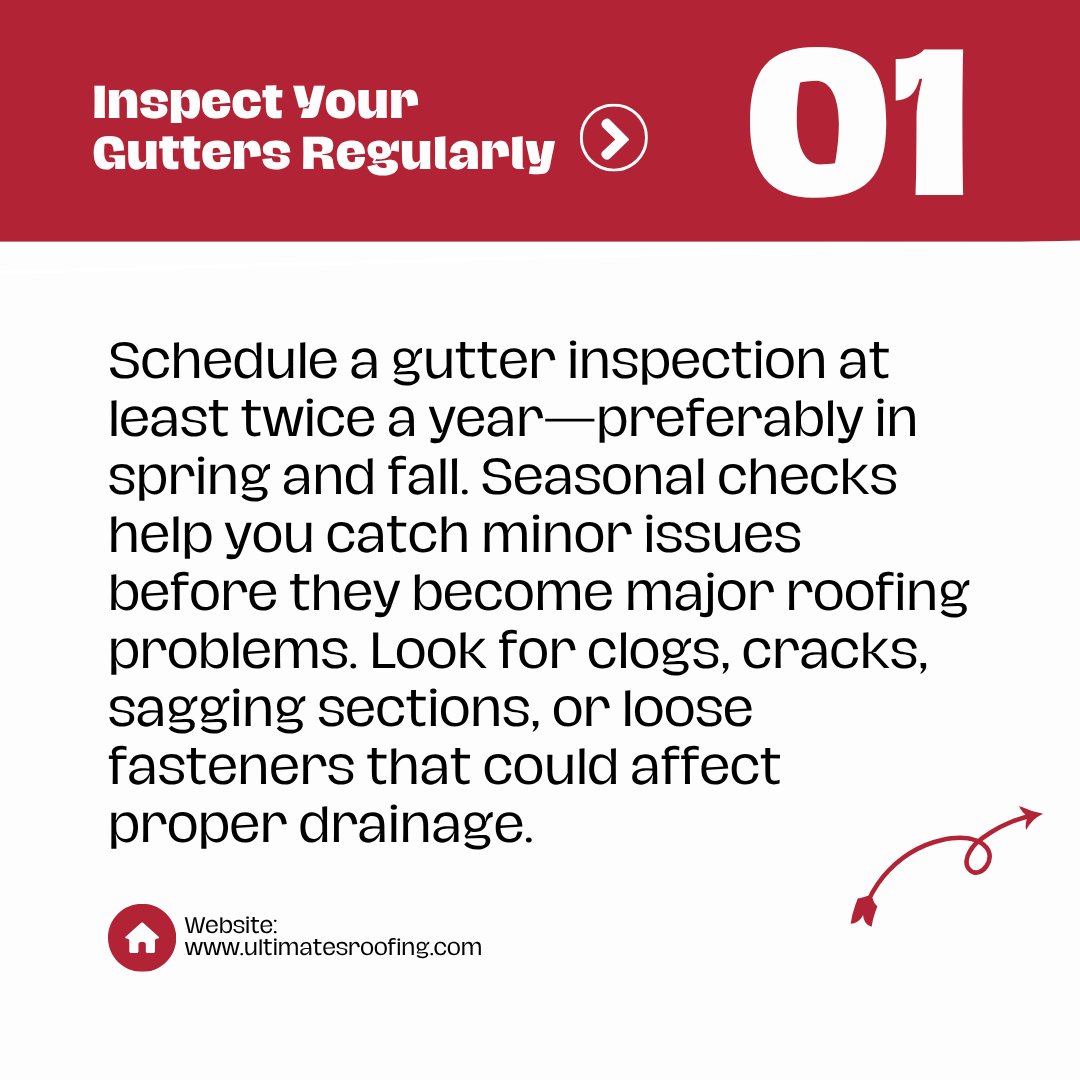 Inspect Your Gutters Regularly

01

Schedule a gutter inspection at least twice a year—preferably in spring and fall. Seasonal checks help you catch minor issues before they become major roofing problems. Look for clogs, cracks, sagging sections, or loose fasteners that could affect proper drainage.

Website:
www.ultimatesroofing.com